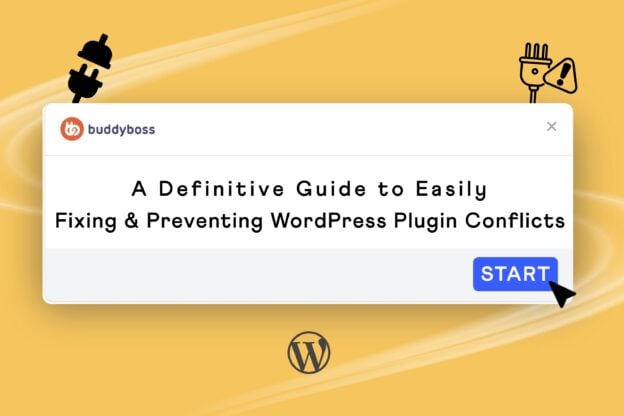 buddyboss

×

A Definitive Guide to Easily Fixing & Preventing WordPress Plugin Conflicts

START